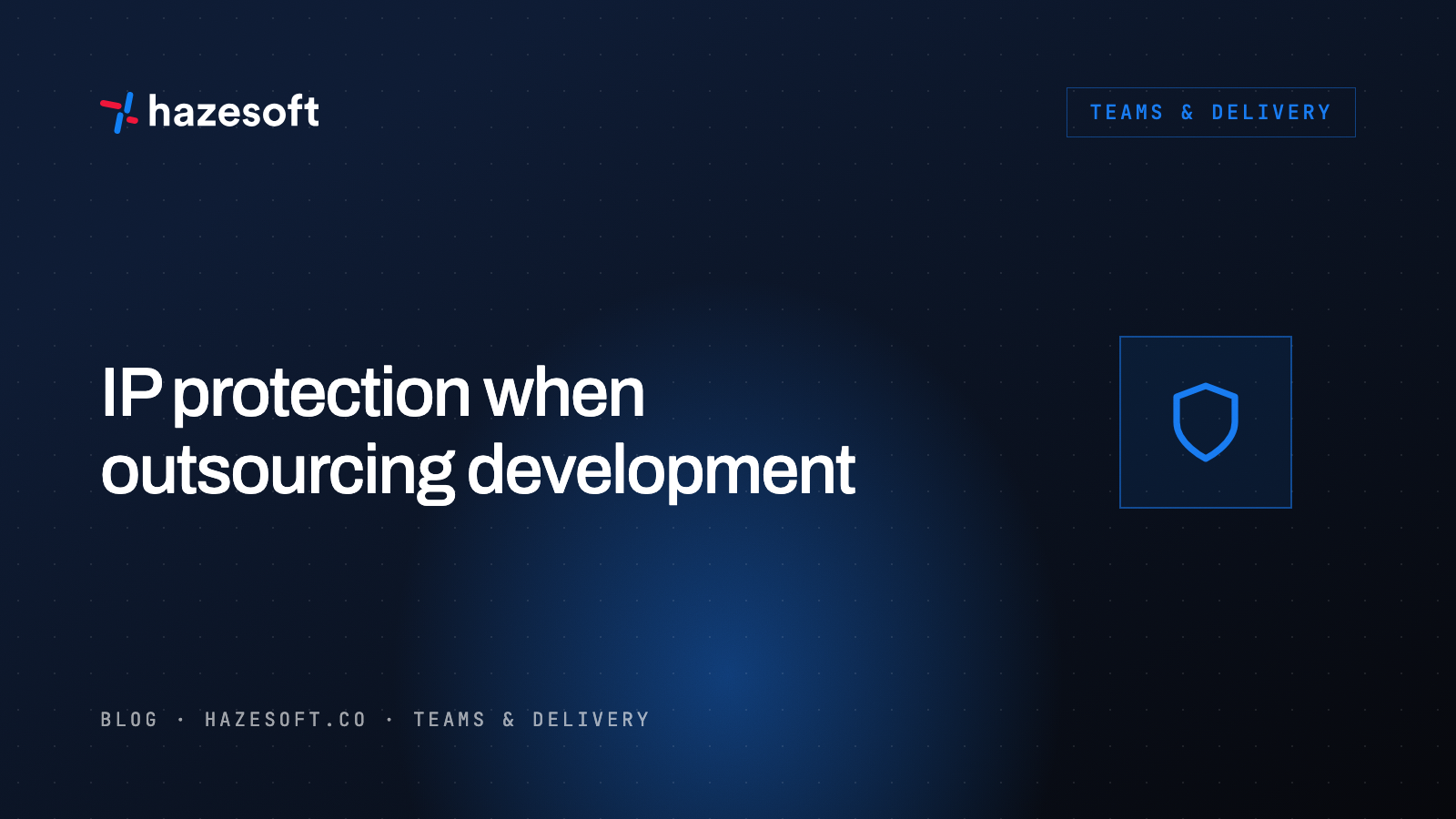 hazesoft

TEAMS & DELIVERY

IP protection when outsourcing development

BLOG · HAZESOFT.CO · TEAMS & DELIVERY